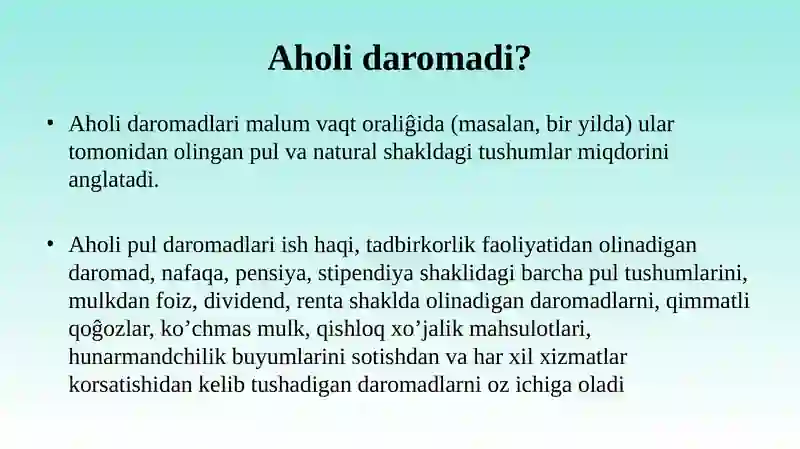 Aholi daromadi?

• Aholi daromadlari malum vaqt oraliĝida (masalan, bir yilda) ular tomonidan olingan pul va natural shakldagi tushumlar miqdorini anglatadi.

• Aholi pul daromadlari ish haqi, tadbirkorlik faoliyatidan olinadigan daromad, nafaqa, pensiya, stipendiya shaklidagi barcha pul tushumlarini, mulkdan foiz, dividend, renta shaklda olinadigan daromadlarni, qimmatli qoĝozlar, ko’chmas mulk, qishloq xo’jalik mahsulotlari, hunarmandchilik buyumlarini sotishdan va har xil xizmatlar korsatishidan kelib tushadigan daromadlarni oz ichiga oladi